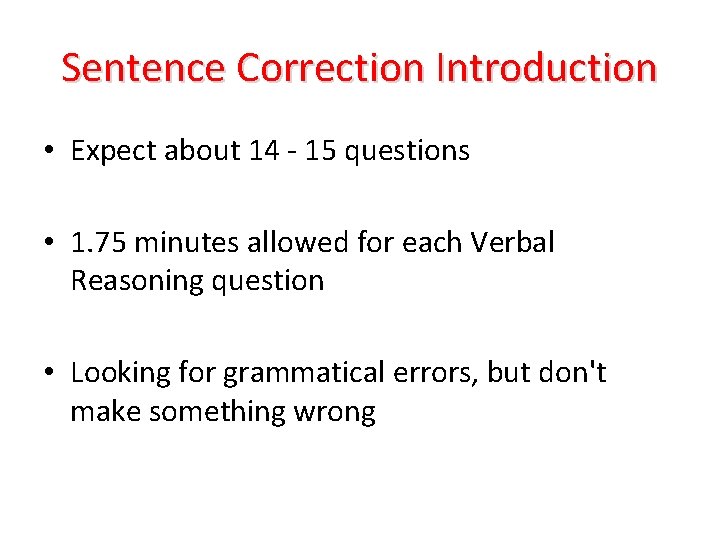 Sentence Correction Introduction

• Expect about 14 - 15 questions

• 1.75 minutes allowed for each Verbal Reasoning question

• Looking for grammatical errors, but don't make something wrong